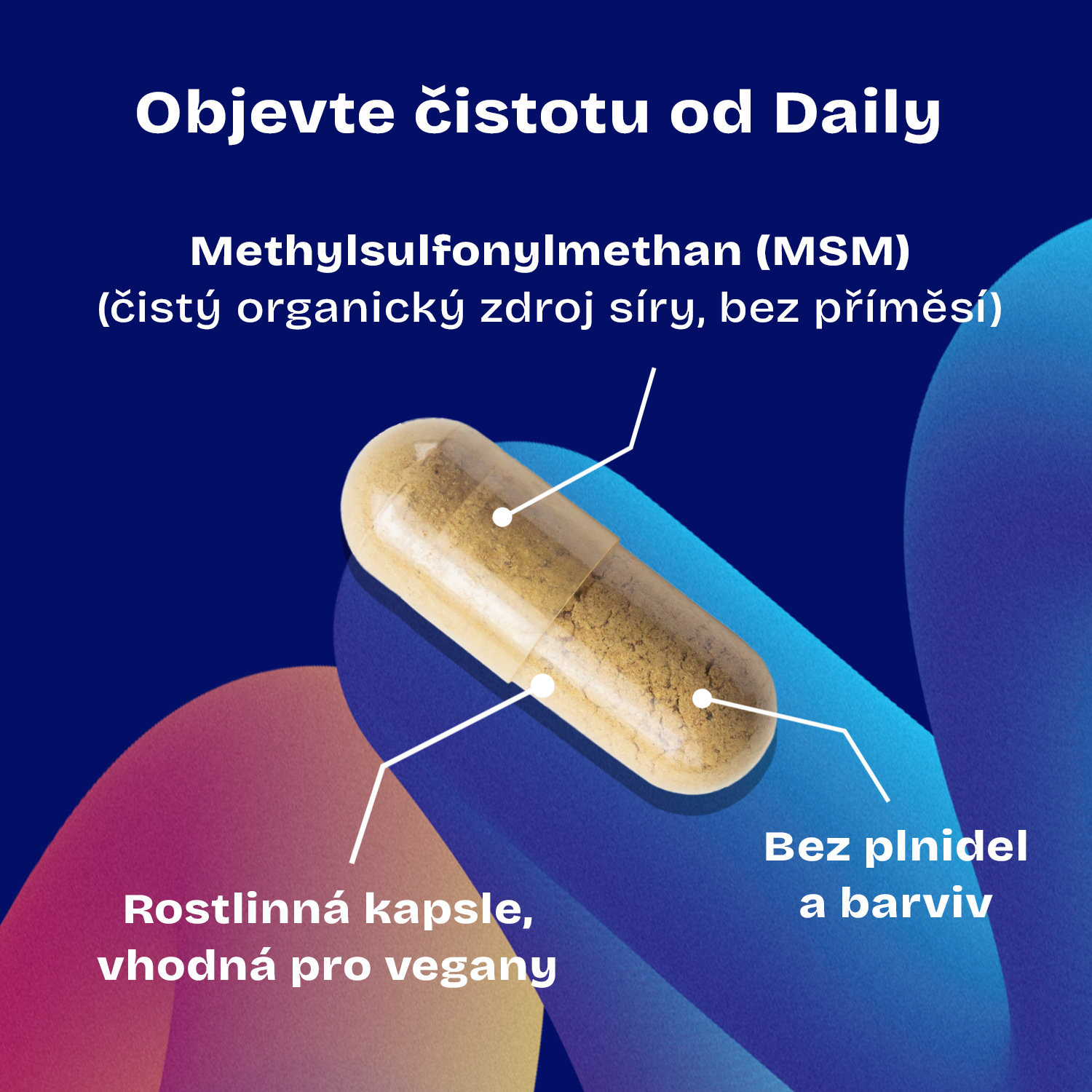 Objevte čistotu od Daily

Methylsulfonylmethan (MSM)
(čistý organický zdroj síry, bez příměsí)

Rostlinná kapsle, vhodná pro vegany

Bez plnidel a barviv